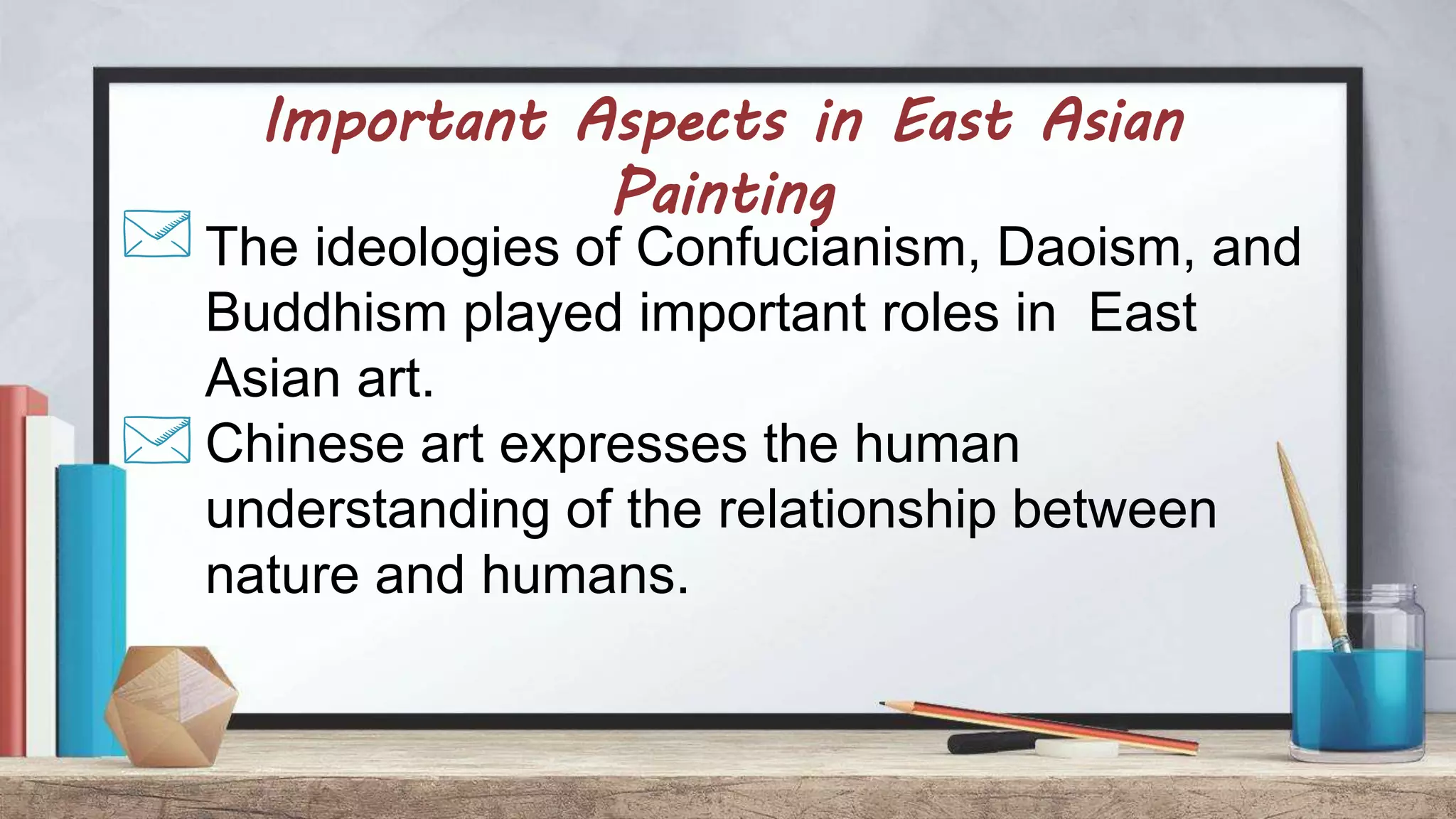 Important Aspects in East Asian Painting

The ideologies of Confucianism, Daoism, and Buddhism played important roles in  East Asian art.

Chinese art expresses the human understanding of the relationship between nature and humans.